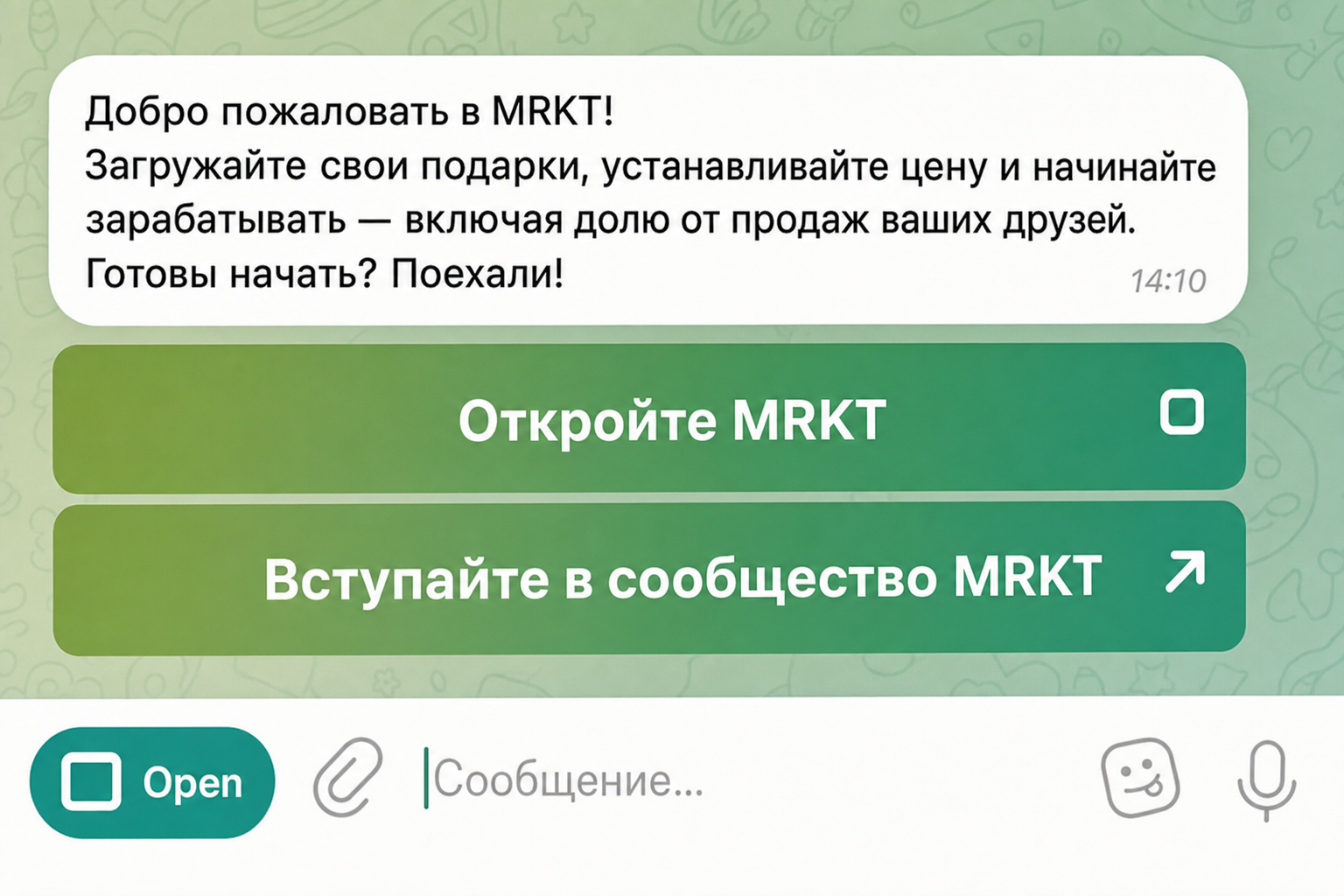 Добро пожаловать в MRKT!
Загружайте свои подарки, устанавливайте цену и начинайте зарабатывать — включая долю от продаж ваших друзей.
Готовы начать? Поехали! 14:10

Откройте MRKT

Вступайте в сообщество MRKT

Open

Сообщение...